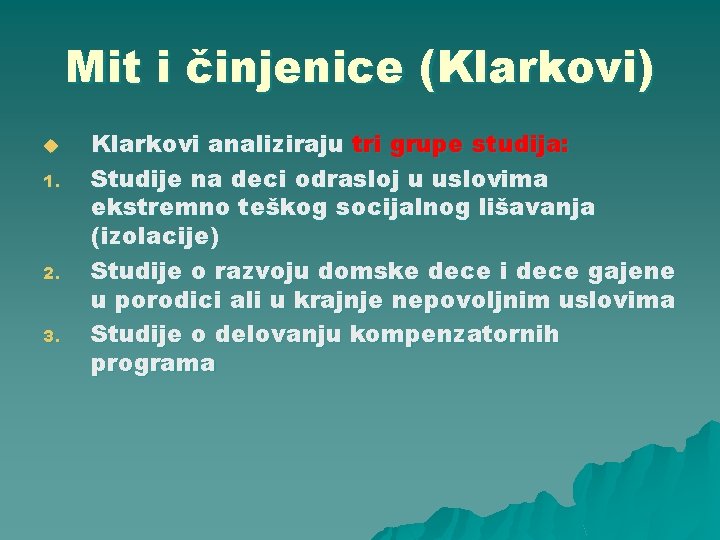 Mit i činjenice (Klarkovi)

Klarkovi analiziraju tri grupe studija:

1. Studije na deci odrasloj u uslovima ekstremno teškog socijalnog lišavanja (izolacije)

2. Studije o razvoju domske dece i dece gajene u porodici ali u krajnje nepovoljnim uslovima

3. Studije o delovanju kompenzatornih programa